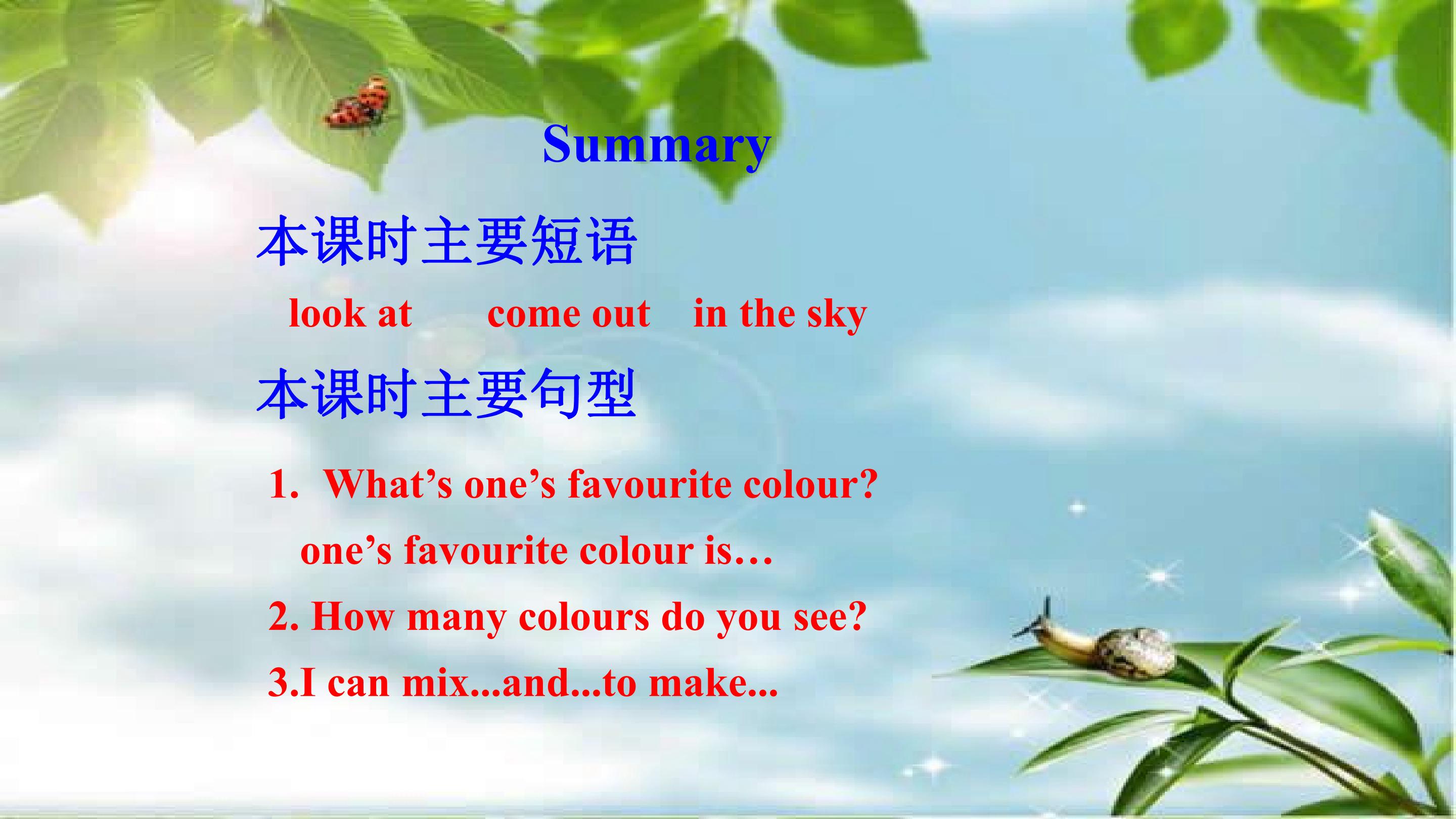 Summary

本课时主要短语

look at come out in the sky

本课时主要句型

1. What's one's favourite colour?

one's favourite colour is…

2. How many colours do you see?

3.I can mix...and...to make...